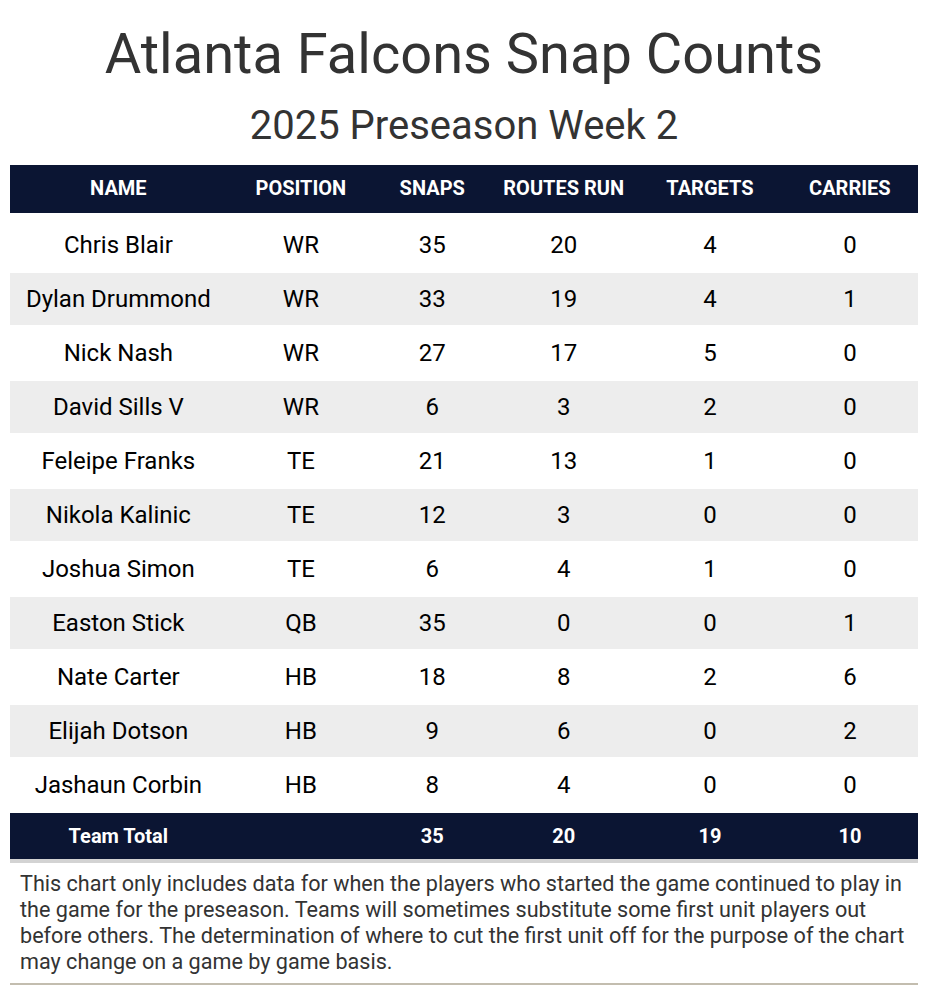 Atlanta Falcons Snap Counts

2025 Preseason Week 2

| NAME | POSITION | SNAPS | ROUTES RUN | TARGETS | CARRIES |
|---|---|---|---|---|---|
| Chris Blair | WR | 35 | 20 | 4 | 0 |
| Dylan Drummond | WR | 33 | 19 | 4 | 1 |
| Nick Nash | WR | 27 | 17 | 5 | 0 |
| David Sills V | WR | 6 | 3 | 2 | 0 |
| Feleipe Franks | TE | 21 | 13 | 1 | 0 |
| Nikola Kalinic | TE | 12 | 3 | 0 | 0 |
| Joshua Simon | TE | 6 | 4 | 1 | 0 |
| Easton Stick | QB | 35 | 0 | 0 | 1 |
| Nate Carter | HB | 18 | 8 | 2 | 6 |
| Elijah Dotson | HB | 9 | 6 | 0 | 2 |
| Jashaun Corbin | HB | 8 | 4 | 0 | 0 |
| Team Total | | 35 | 20 | 19 | 10 |

This chart only includes data for when the players who started the game continued to play in the game for the preseason. Teams will sometimes substitute some first unit players out before others. The determination of where to cut the first unit off for the purpose of the chart may change on a game by game basis.